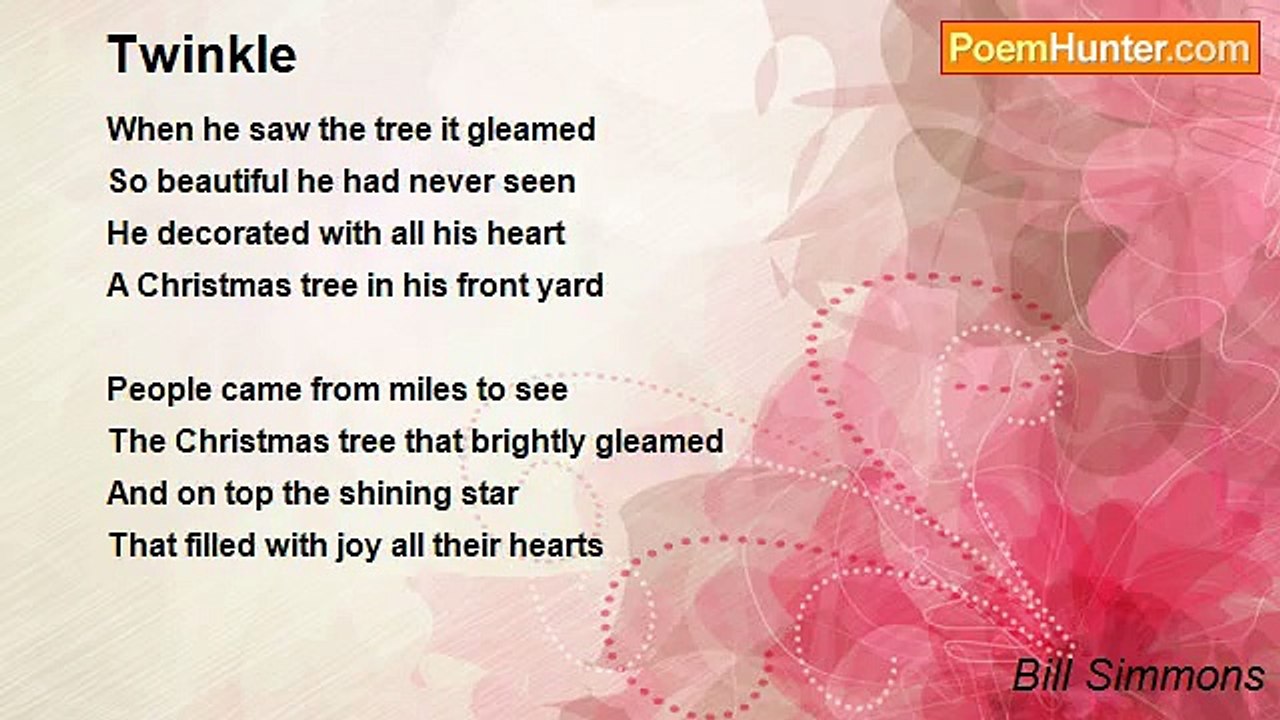 Twinkle

PoemHunter.com

When he saw the tree it gleamed
So beautiful he had never seen
He decorated with all his heart
A Christmas tree in his front yard

People came from miles to see
The Christmas tree that brightly gleamed
And on top the shining star
That filled with joy all their hearts

Bill Simmons